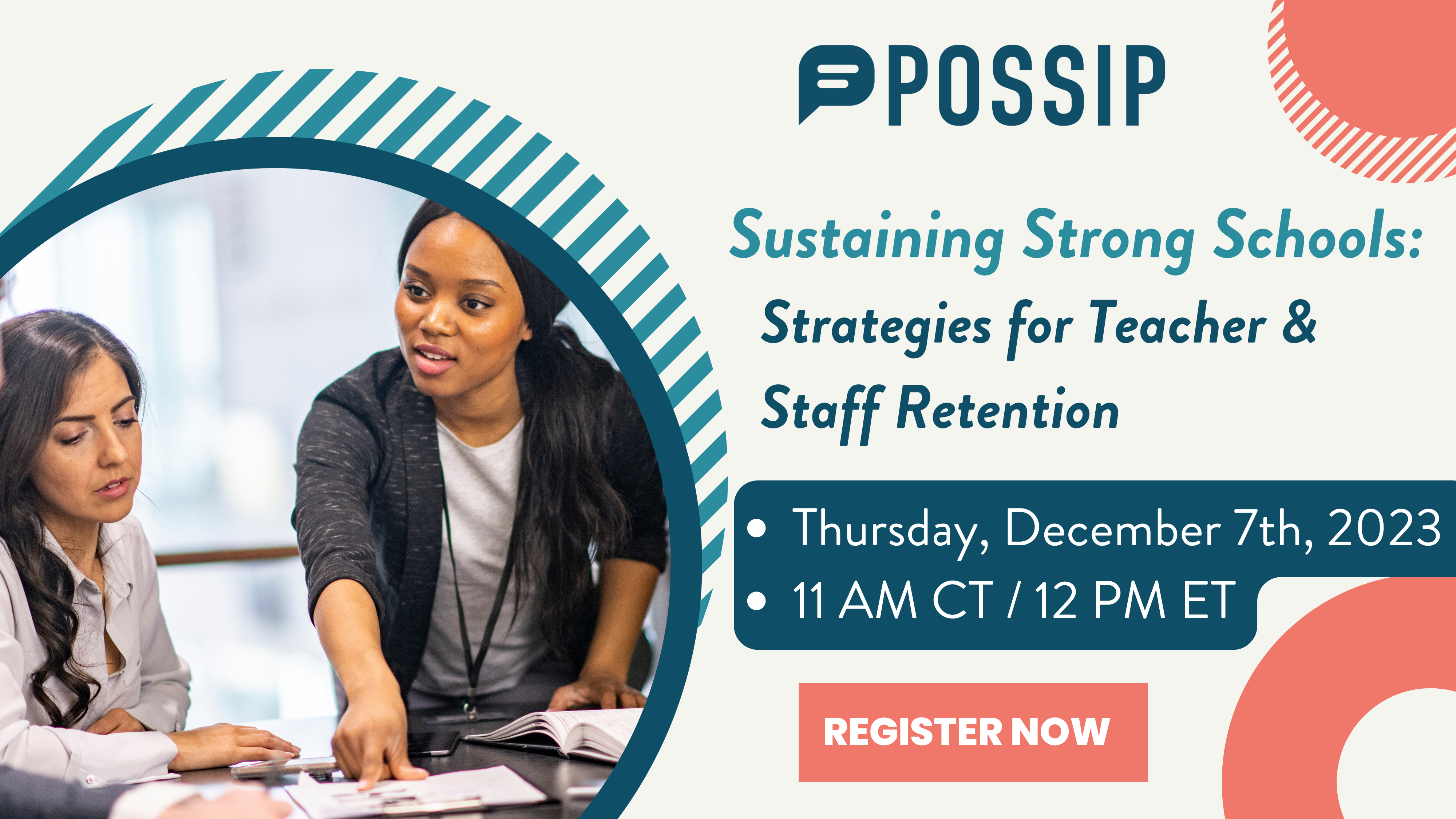 POSSIP

Sustaining Strong Schools: Strategies for Teacher & Staff Retention

• Thursday, December 7th, 2023
• 11 AM CT / 12 PM ET

REGISTER NOW